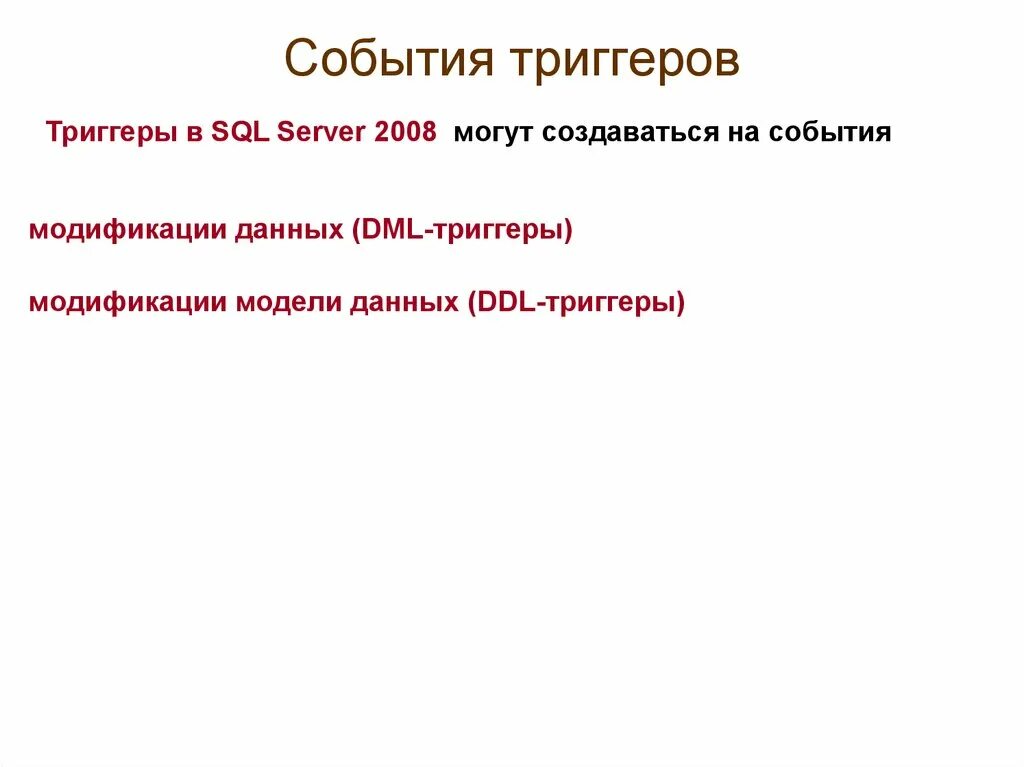 События триггеров

Триггеры в SQL Server 2008 могут создаваться на события

модификации данных (DML-триггеры)

модификации модели данных (DDL-триггеры)